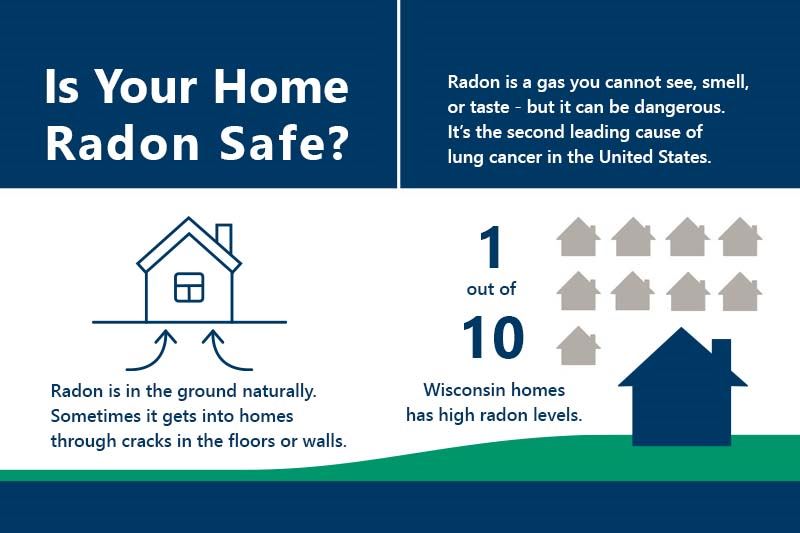 Is Your Home Radon Safe?

Radon is a gas you cannot see, smell, or taste - but it can be dangerous. It's the second leading cause of lung cancer in the United States.

Radon is in the ground naturally. Sometimes it gets into homes through cracks in the floors or walls.

1 out of 10

Wisconsin homes has high radon levels.